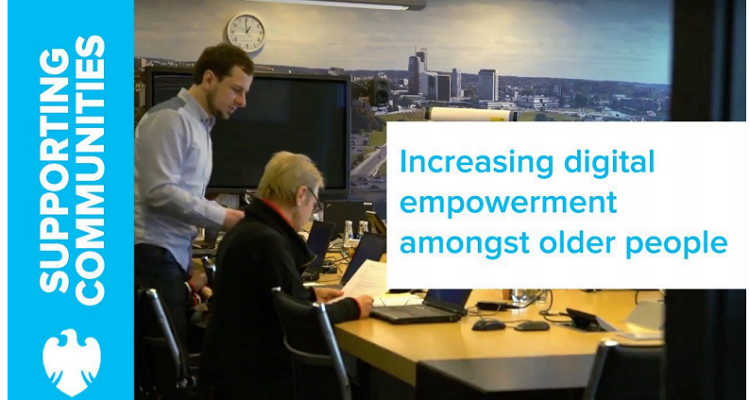 SUPPORTING COMMUNITIES

Increasing digital empowerment amongst older people